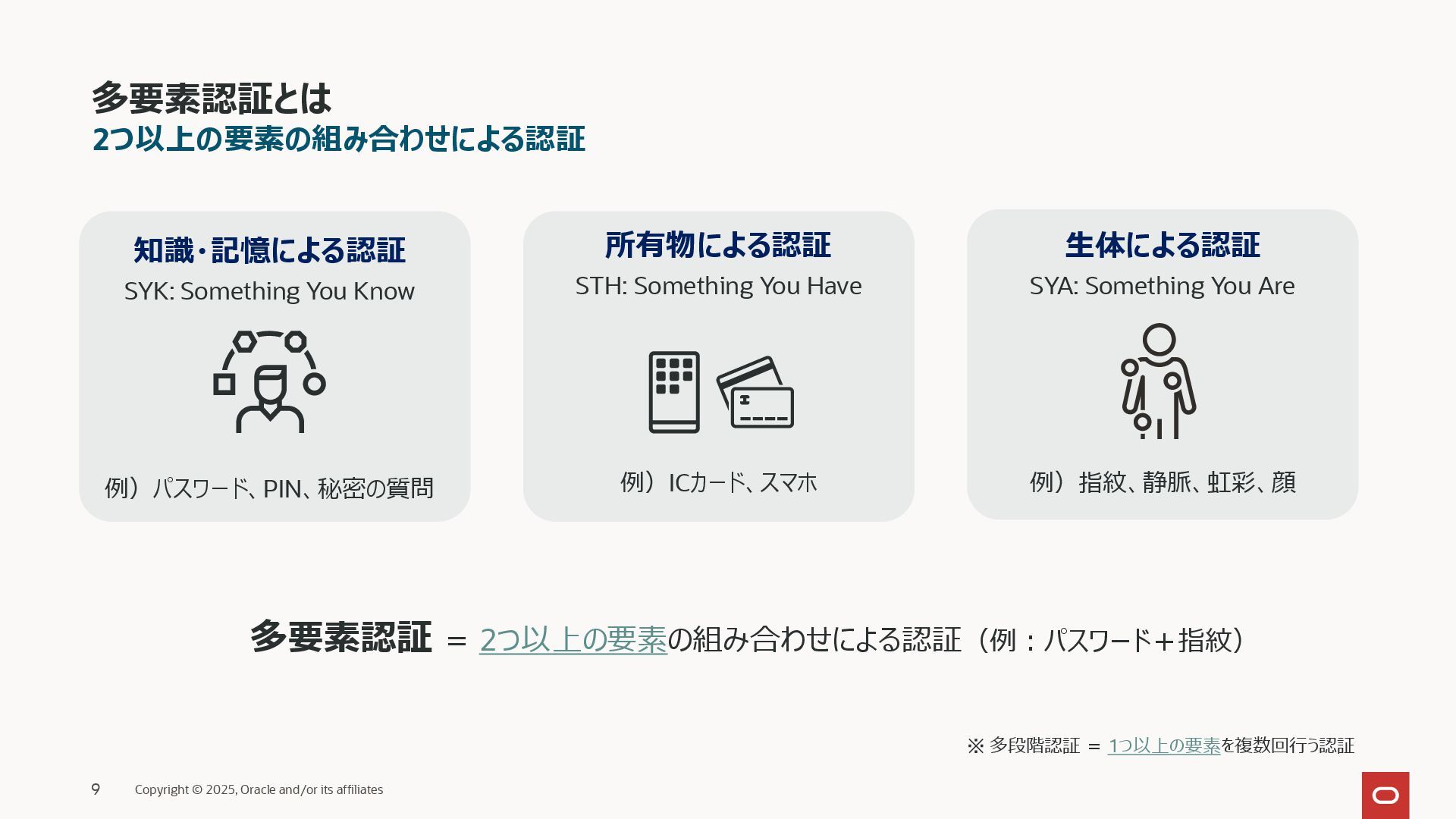 多要素認証とは
2つ以上の要素の組み合わせによる認証

知識・記憶による認証
SYK: Something You Know

例）パスワード、PIN、秘密の質問

所有物による認証
STH: Something You Have

例）ICカード、スマホ

生体による認証
SYA: Something You Are

例）指紋、静脈、虹彩、顔

多要素認証 ＝ 2つ以上の要素の組み合わせによる認証（例：パスワード＋指紋）

※ 多段階認証 ＝ 1つ以上の要素を複数回行う認証

9 Copyright © 2025, Oracle and/or its affiliates